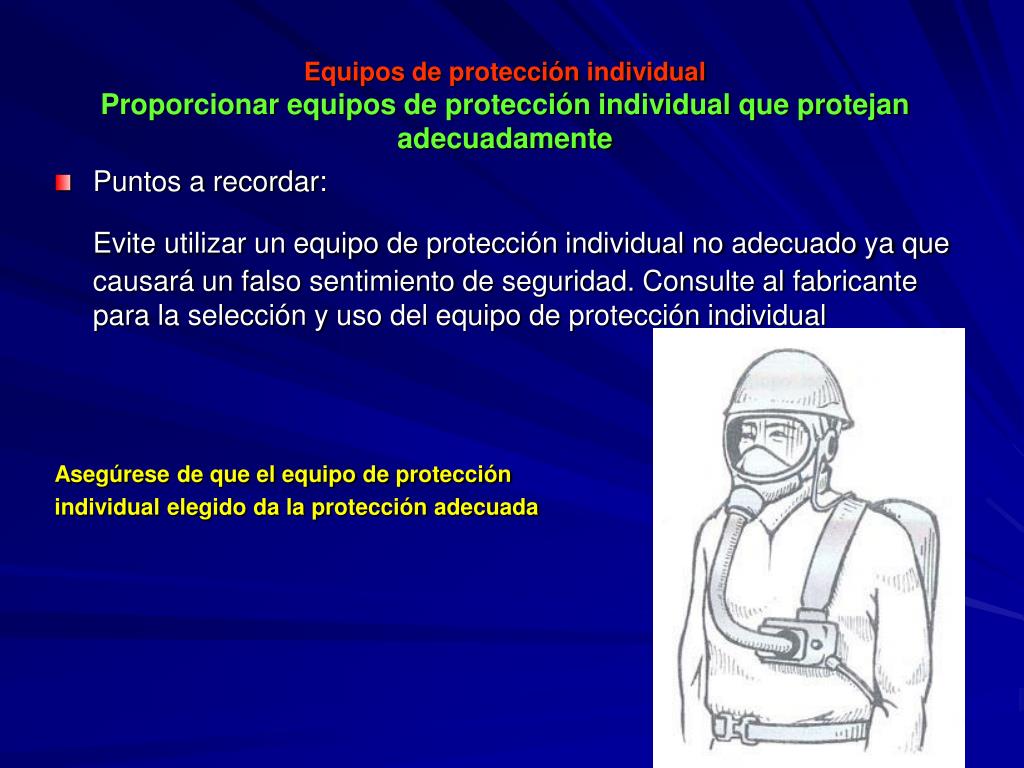 Equipos de protección individual
Proporcionar equipos de protección individual que protejan adecuadamente

Puntos a recordar:

Evite utilizar un equipo de protección individual no adecuado ya que causará un falso sentimiento de seguridad. Consulte al fabricante para la selección y uso del equipo de protección individual

Asegúrese de que el equipo de protección individual elegido da la protección adecuada